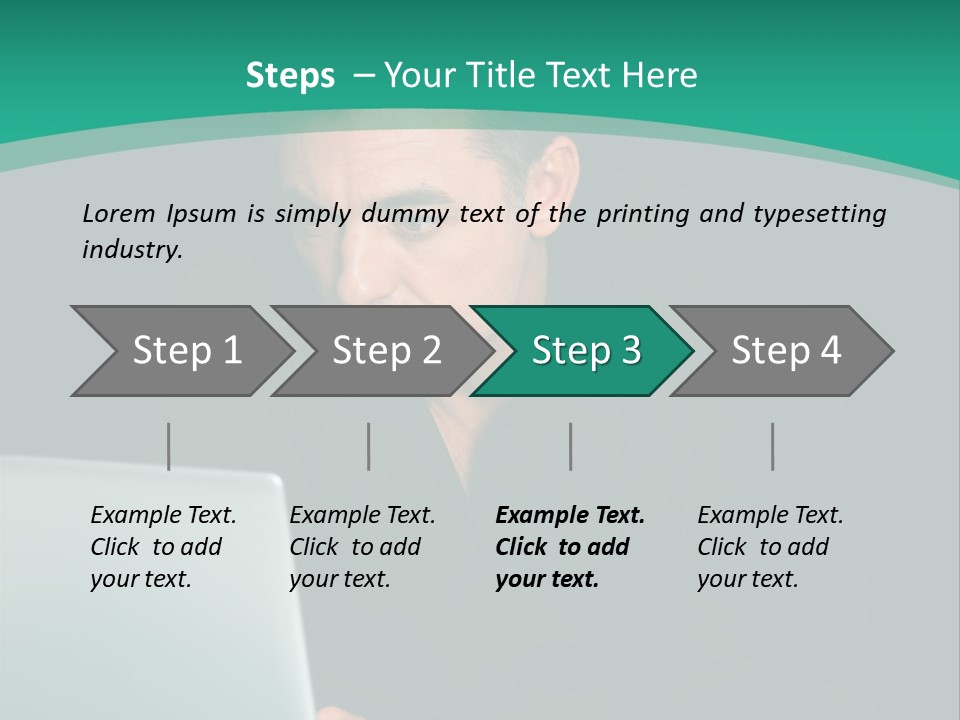 Steps – Your Title Text Here

Lorem Ipsum is simply dummy text of the printing and typesetting industry.

Step 1

Step 2

Step 3

Step 4

Example Text. Click to add your text.

Example Text. Click to add your text.

Example Text. Click to add your text.

Example Text. Click to add your text.